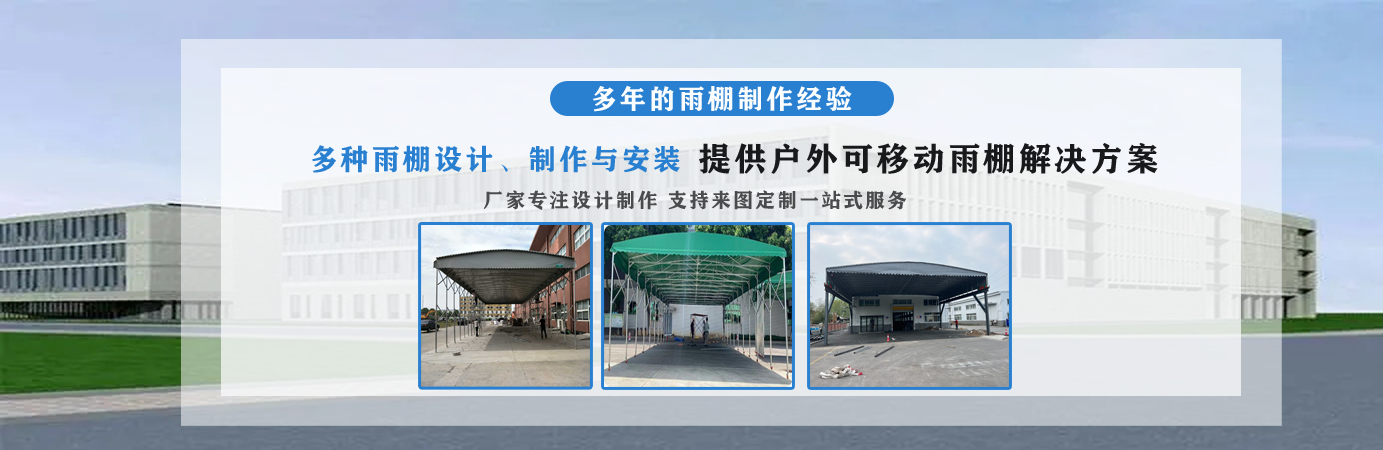 多年的雨棚制作经验

多种雨棚设计、制作与安装 提供户外可移动雨棚解决方案

厂家专注设计制作 支持来图定制一站式服务